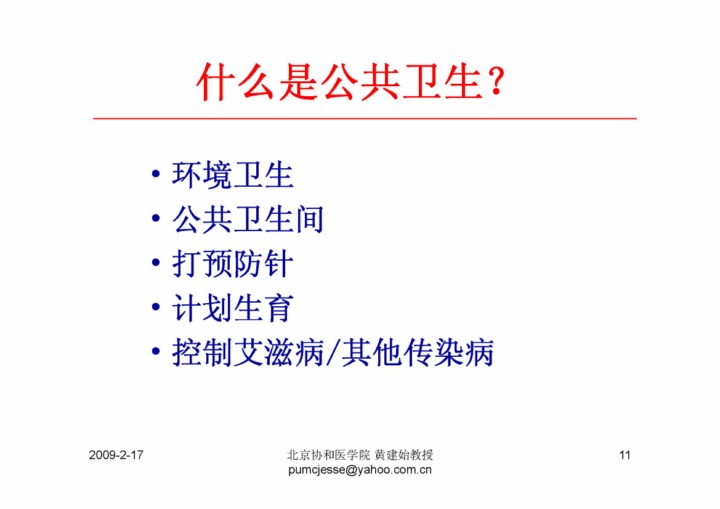 什么是公共卫生？

• 环境卫生
• 公共卫生间
• 打预防针
• 计划生育
• 控制艾滋病/其他传染病

2009-2-17

北京协和医学院 黄建始教授
pumcjesse@yahoo.com.cn

11